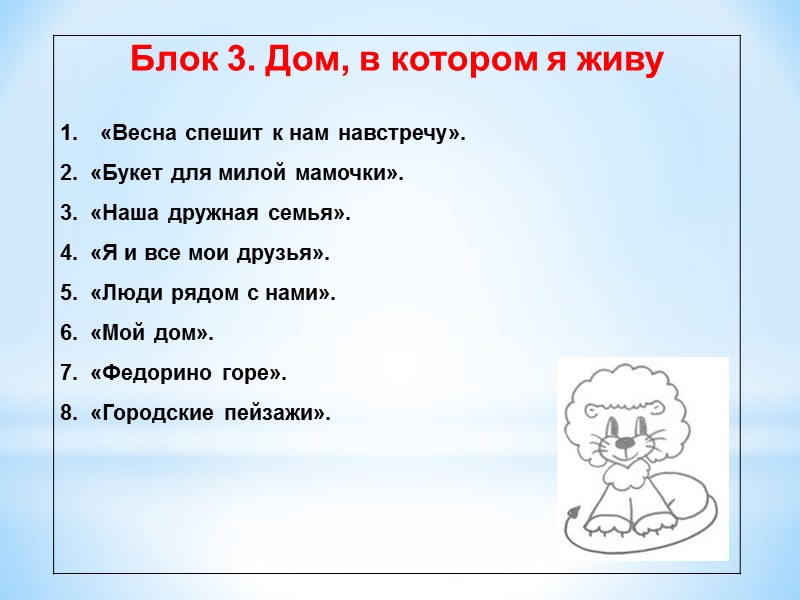 Блок 3. Дом, в котором я живу

1. «Весна спешит к нам навстречу».
2. «Букет для милой мамочки».
3. «Наша дружная семья».
4. «Я и все мои друзья».
5. «Люди рядом с нами».
6. «Мой дом».
7. «Федорино горе».
8. «Городские пейзажи».